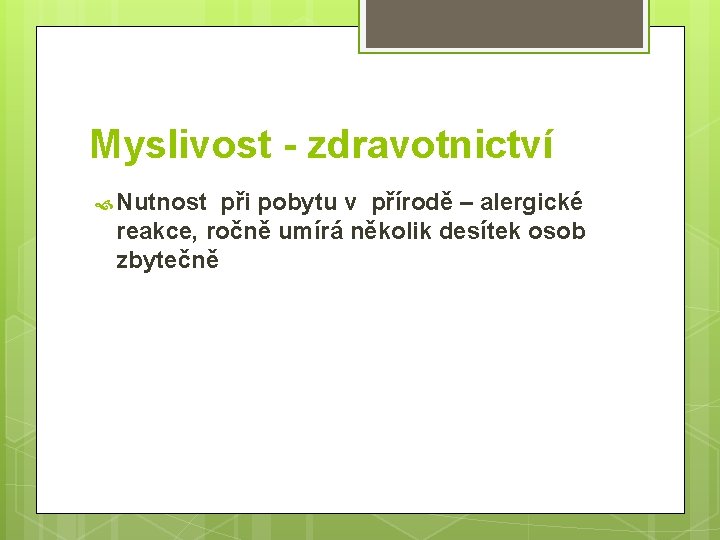 Myslivost - zdravotnictví

Nutnost při pobytu v přírodě – alergické reakce, ročně umírá několik desítek osob zbytečně